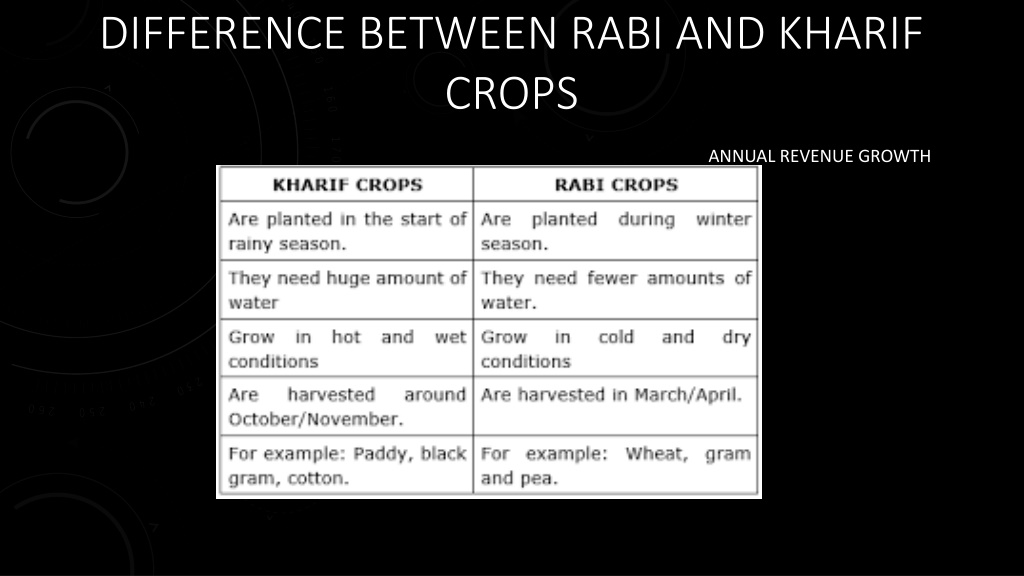 DIFFERENCE BETWEEN RABI AND KHARIF CROPS

ANNUAL REVENUE GROWTH

| KHARIF CROPS | RABI CROPS |
|---|---|
| Are planted in the start of rainy season. | Are planted during winter season. |
| They need huge amount of water | They need fewer amounts of water. |
| Grow in hot and wet conditions | Grow in cold and dry conditions |
| Are harvested around October/November. | Are harvested in March/April. |
| For example: Paddy, black gram, cotton. | For example: Wheat, gram and pea. |